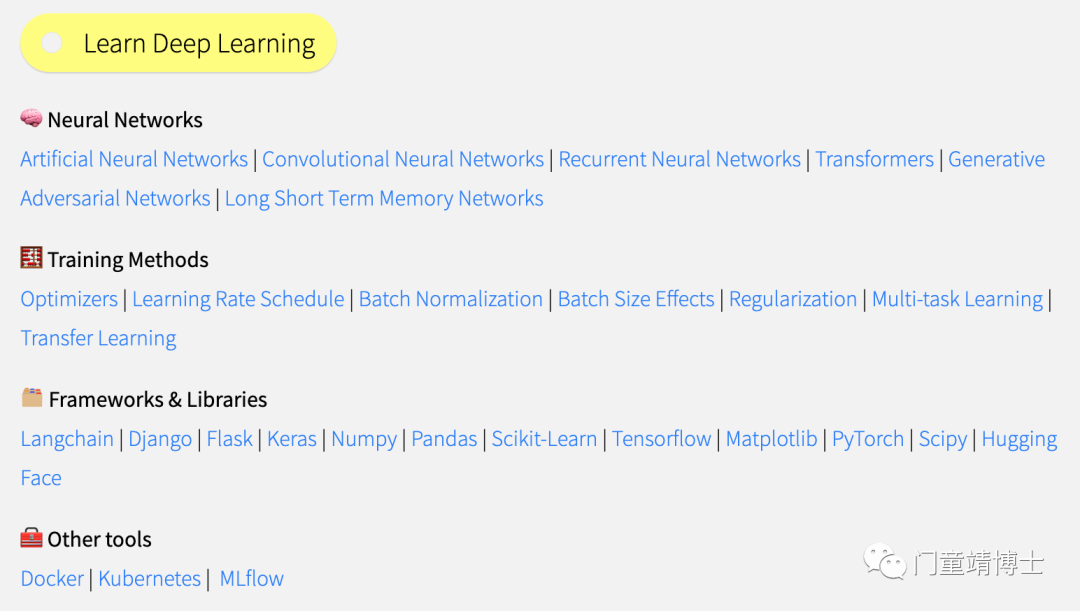 Learn Deep Learning

🧠 Neural Networks

Artificial Neural Networks | Convolutional Neural Networks | Recurrent Neural Networks | Transformers | Generative Adversarial Networks | Long Short Term Memory Networks

🧮 Training Methods

Optimizers | Learning Rate Schedule | Batch Normalization | Batch Size Effects | Regularization | Multi-task Learning | Transfer Learning

🗂️ Frameworks & Libraries

Langchain | Django | Flask | Keras | Numpy | Pandas | Scikit-Learn | Tensorflow | Matplotlib | PyTorch | Scipy | Hugging Face

🧰 Other tools

Docker | Kubernetes | MLflow

门童靖博士